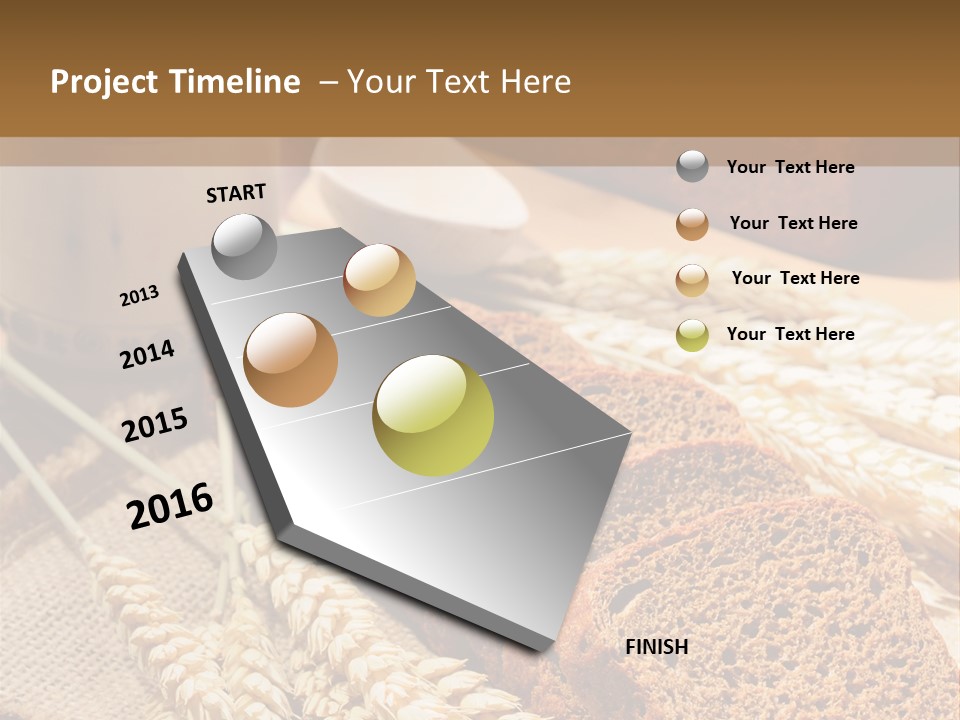 Project Timeline – Your Text Here

START

2013

2014

2015

2016

FINISH

Your Text Here

Your Text Here

Your Text Here

Your Text Here